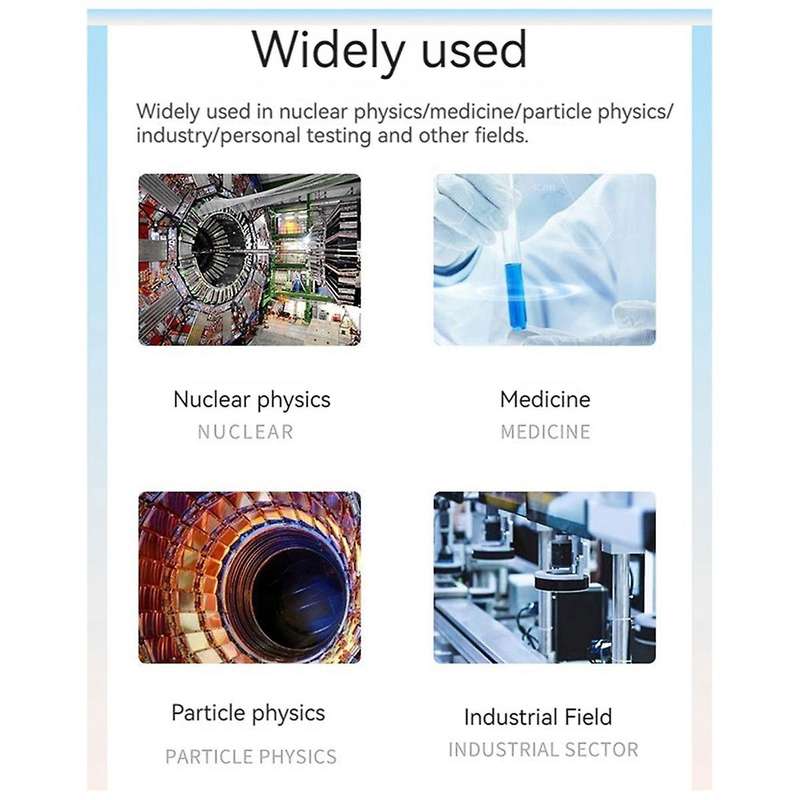 Widely used

Widely used in nuclear physics/medicine/particle physics/industry/personal testing and other fields.

Nuclear physics
NUCLEAR

Medicine
MEDICINE

Particle physics
PARTICLE PHYSICS

Industrial Field
INDUSTRIAL SECTOR